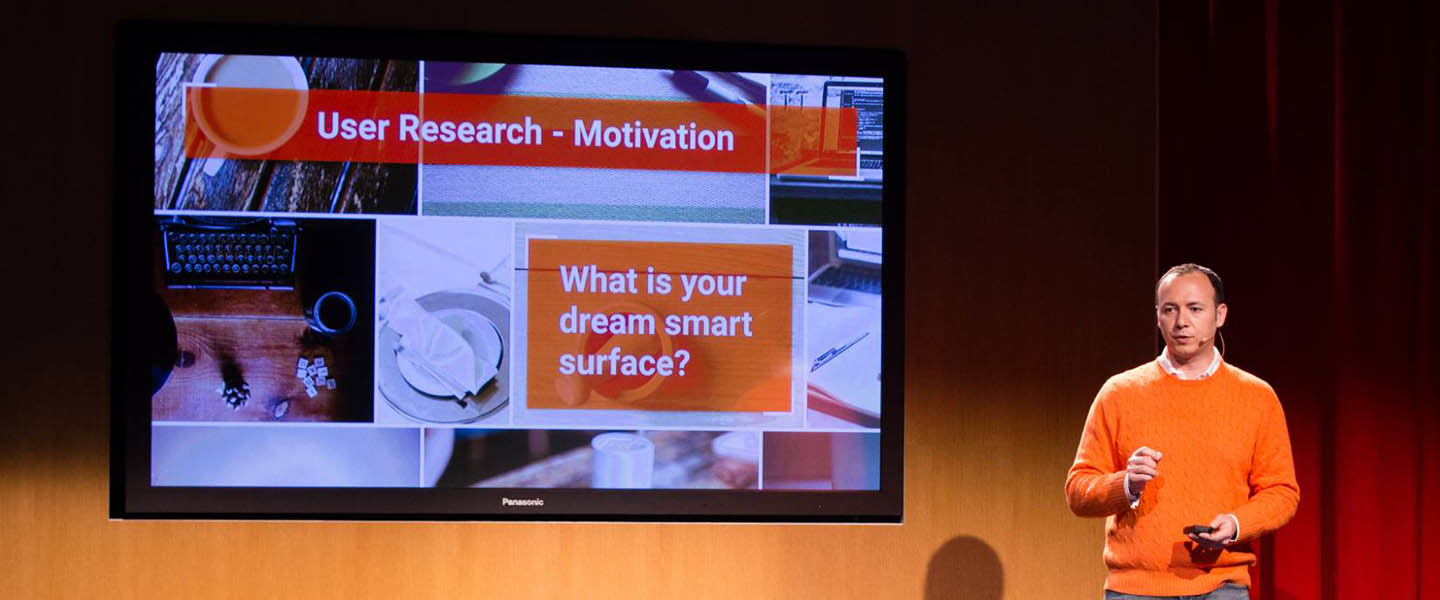 User Research - Motivation

What is your dream smart surface?

Panasonic